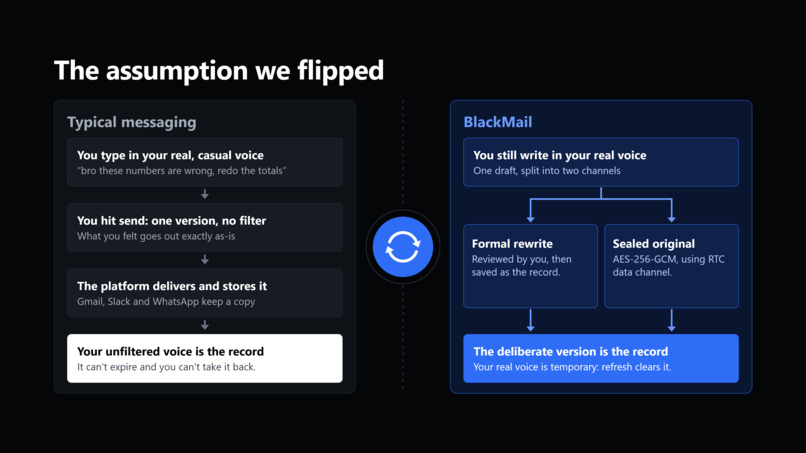 The assumption we flipped

Typical messaging

You type in your real, casual voice
"bro these numbers are wrong, redo the totals"

↓

You hit send: one version, no filter
What you felt goes out exactly as-is

↓

The platform delivers and stores it
Gmail, Slack and WhatsApp keep a copy

↓

Your unfiltered voice is the record
It can't expire and you can't take it back.

BlackMail

You still write in your real voice
One draft, split into two channels

Formal rewrite
Reviewed by you, then saved as the record.

Sealed original
AES-256-GCM, using RTC data channel.

The deliberate version is the record
Your real voice is temporary: refresh clears it.